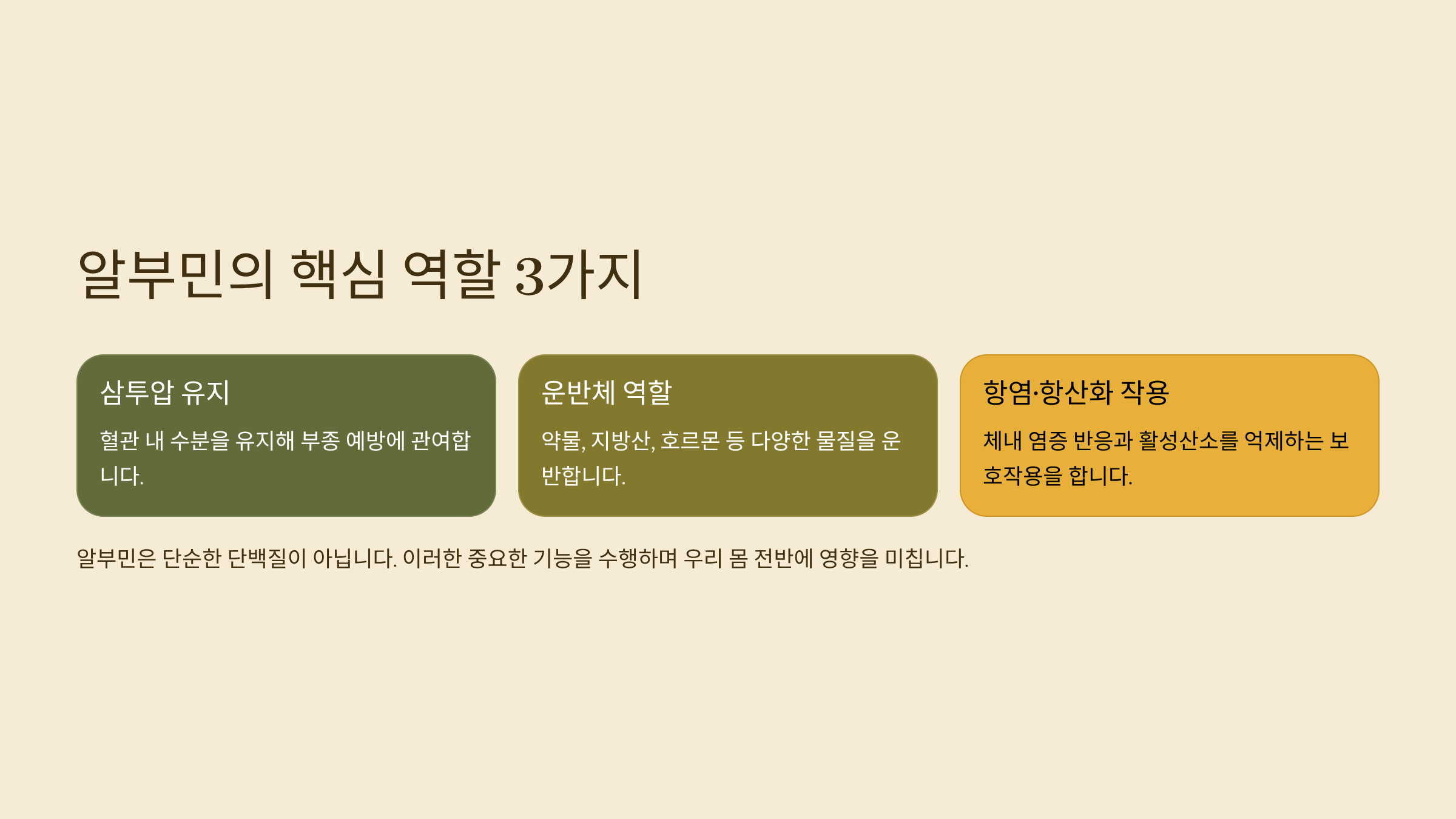 알부민의 핵심 역할 3가지

삼투압 유지

혈관 내 수분을 유지해 부종 예방에 관여합니다.

운반체 역할

약물, 지방산, 호르몬 등 다양한 물질을 운반합니다.

항염·항산화 작용

체내 염증 반응과 활성산소를 억제하는 보호작용을 합니다.

알부민은 단순한 단백질이 아닙니다. 이러한 중요한 기능을 수행하며 우리 몸 전반에 영향을 미칩니다.